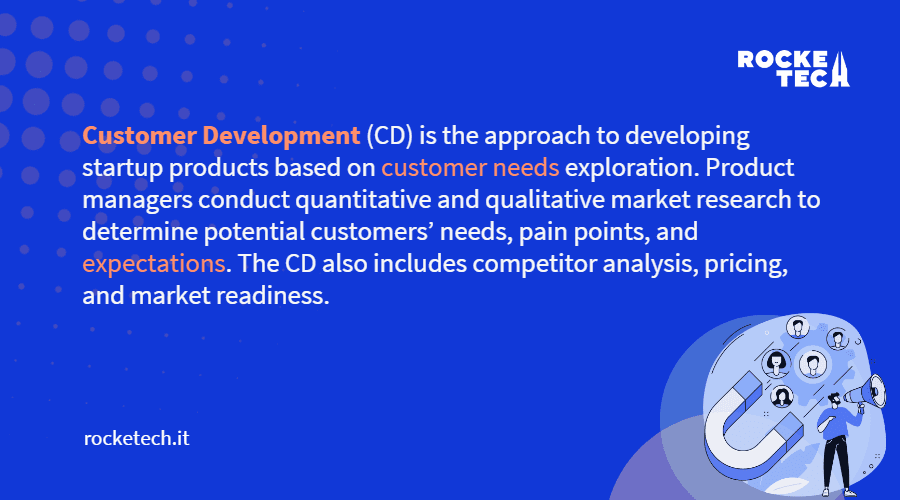 ROCKE
TECH

Customer Development (CD) is the approach to developing startup products based on customer needs exploration. Product managers conduct quantitative and qualitative market research to determine potential customers' needs, pain points, and expectations. The CD also includes competitor analysis, pricing, and market readiness.

rocketech.it